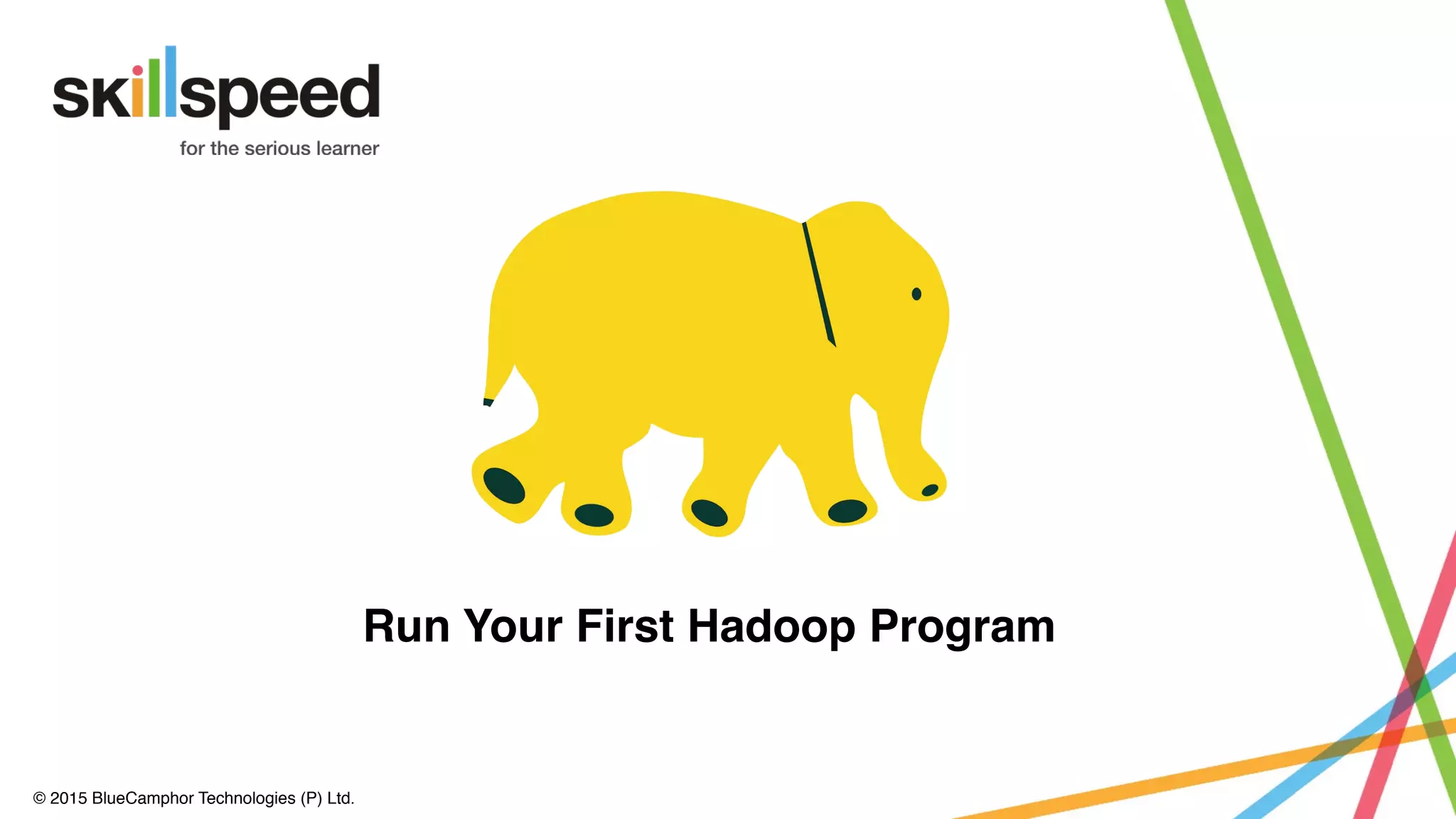 skillspeed
for the serious learner

Run Your First Hadoop Program

© 2015 BlueCamphor Technologies (P) Ltd.